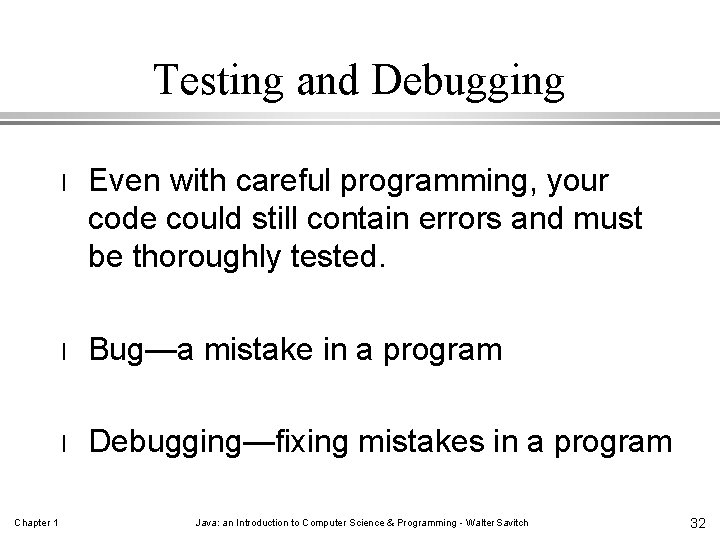 Testing and Debugging

l Even with careful programming, your code could still contain errors and must be thoroughly tested.

l Bug—a mistake in a program

l Debugging—fixing mistakes in a program

Chapter 1

Java: an Introduction to Computer Science & Programming - Walter Savitch

32